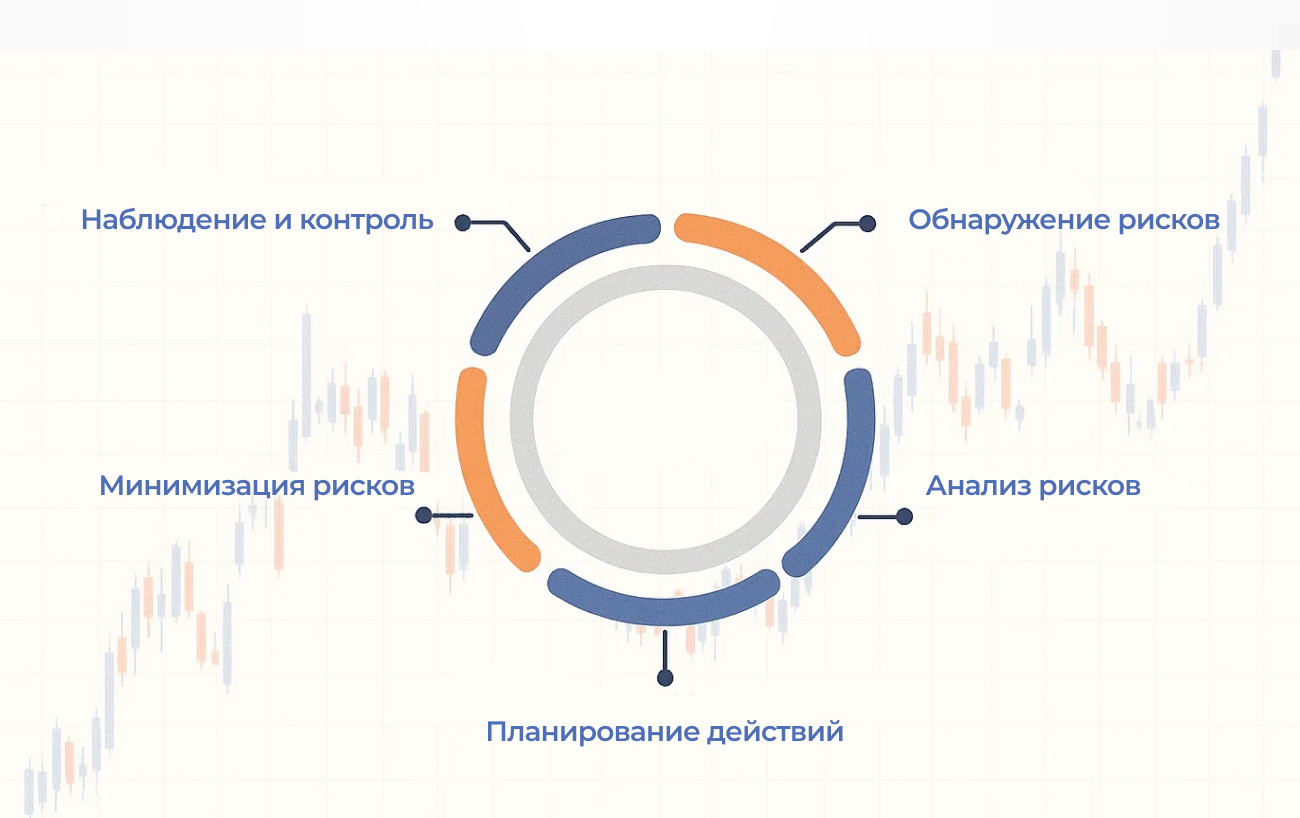 Наблюдение и контроль

Обнаружение рисков

Минимизация рисков

Анализ рисков

Планирование действий